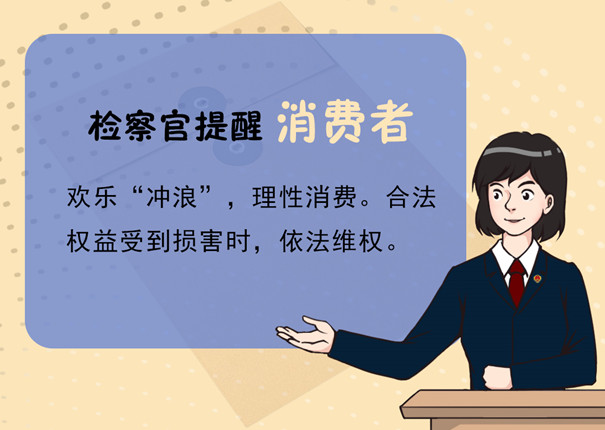 检察官提醒 消费者

欢乐“冲浪”，理性消费。合法权益受到损害时，依法维权。